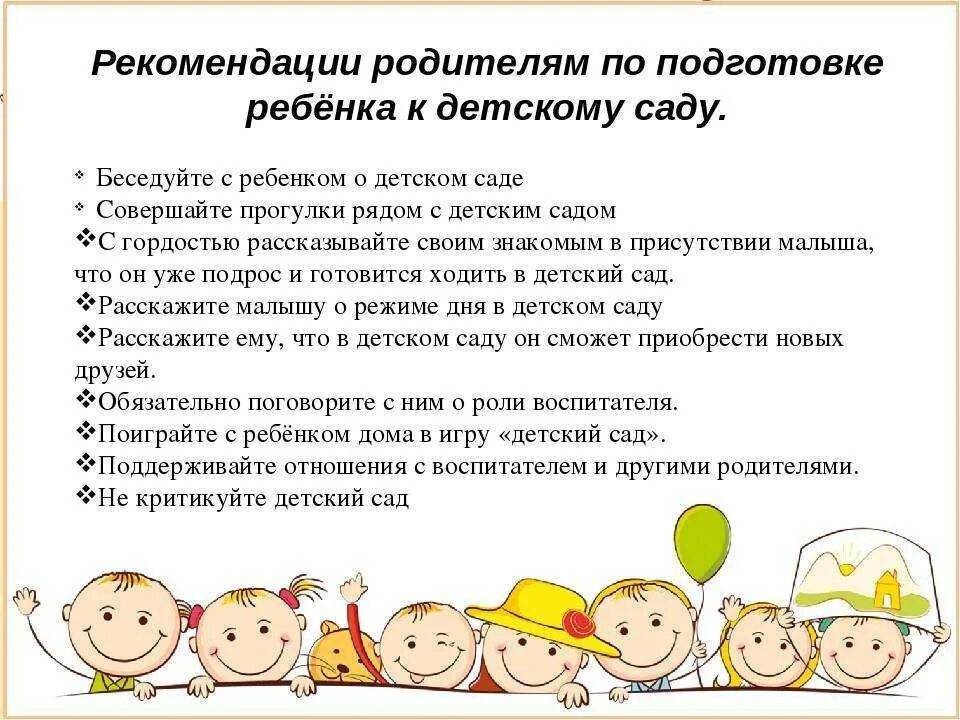 Рекомендации родителям по подготовке ребёнка к детскому саду.

❖ Беседуйте с ребенком о детском саде
❖ Совершайте прогулки рядом с детским садом
❖С гордостью рассказывайте своим знакомым в присутствии малыша, что он уже подрос и готовится ходить в детский сад.
❖Расскажите малышу о режиме дня в детском саду
❖Расскажите ему, что в детском саду он сможет приобрести новых друзей.
❖Обязательно поговорите с ним о роли воспитателя.
❖Поиграйте с ребёнком дома в игру «детский сад».
❖Поддерживайте отношения с воспитателем и другими родителями.
❖Не критикуйте детский сад